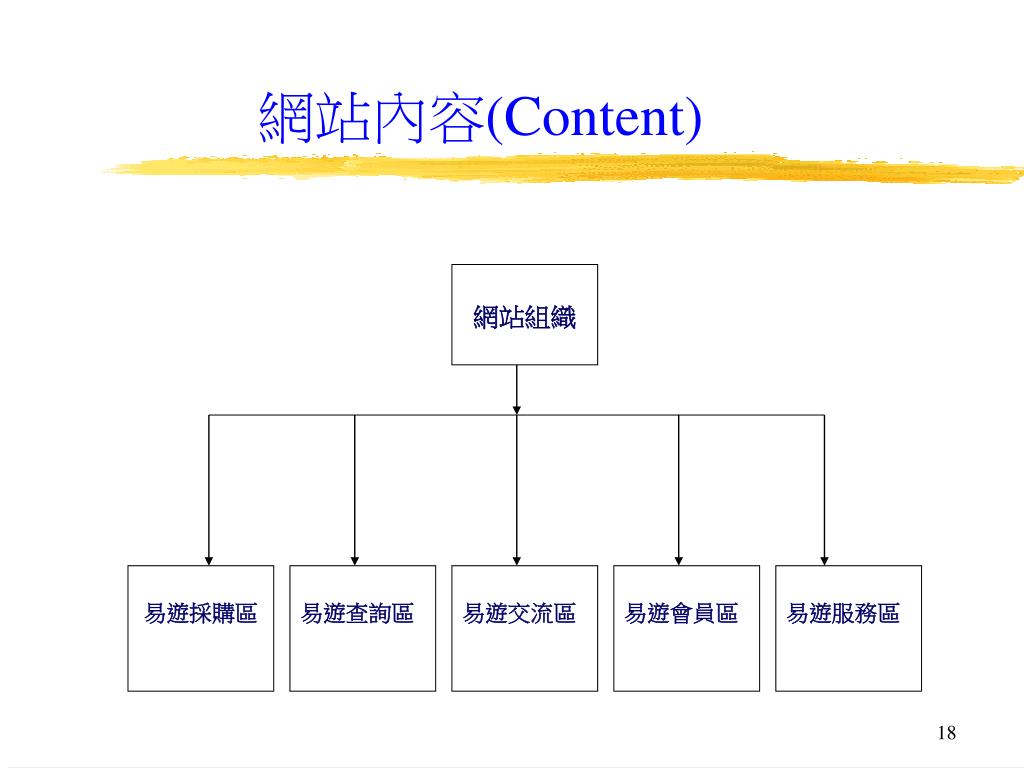 網站內容(Content)

網站組織

易遊採購區

易遊查詢區

易遊交流區

易遊會員區

易遊服務區

18